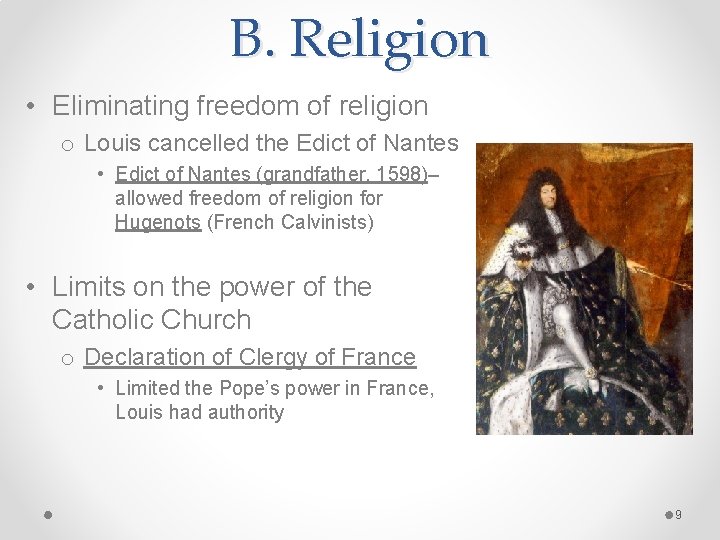 B. Religion

• Eliminating freedom of religion

o Louis cancelled the Edict of Nantes

• Edict of Nantes (grandfather, 1598)– allowed freedom of religion for Hugenots (French Calvinists)

• Limits on the power of the Catholic Church

o Declaration of Clergy of France

• Limited the Pope's power in France, Louis had authority

9